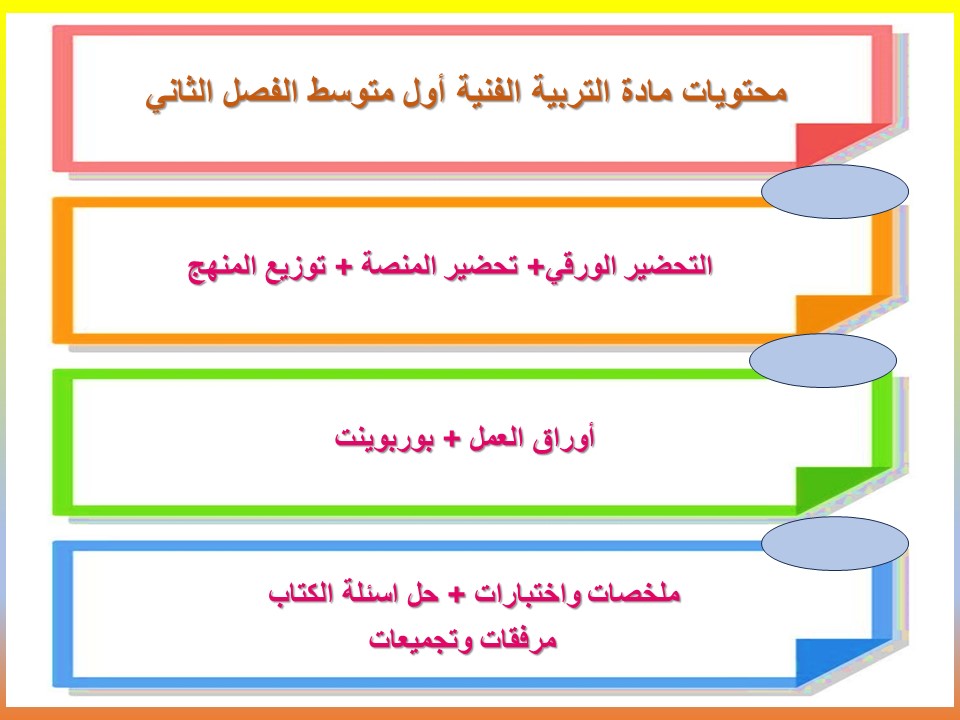 محتويات مادة التربية الفنية أول متوسط الفصل الثاني

التحضير الورقي+ تحضير المنصة + توزيع المنهج

أوراق العمل + بوربوينت

ملخصات واختبارات + حل اسئلة الكتاب
مرفقات وتجميعات